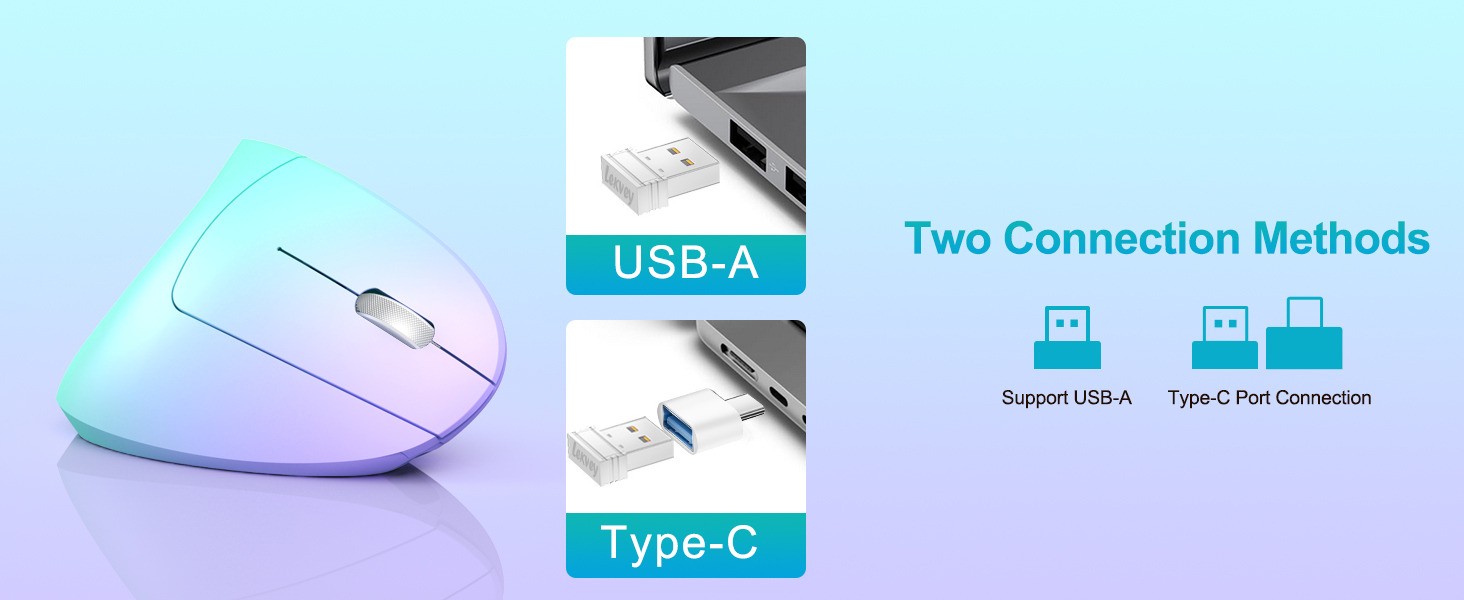 Lekvey

USB-A

Lekvey

Type-C

Two Connection Methods

Support USB-A

Type-C Port Connection